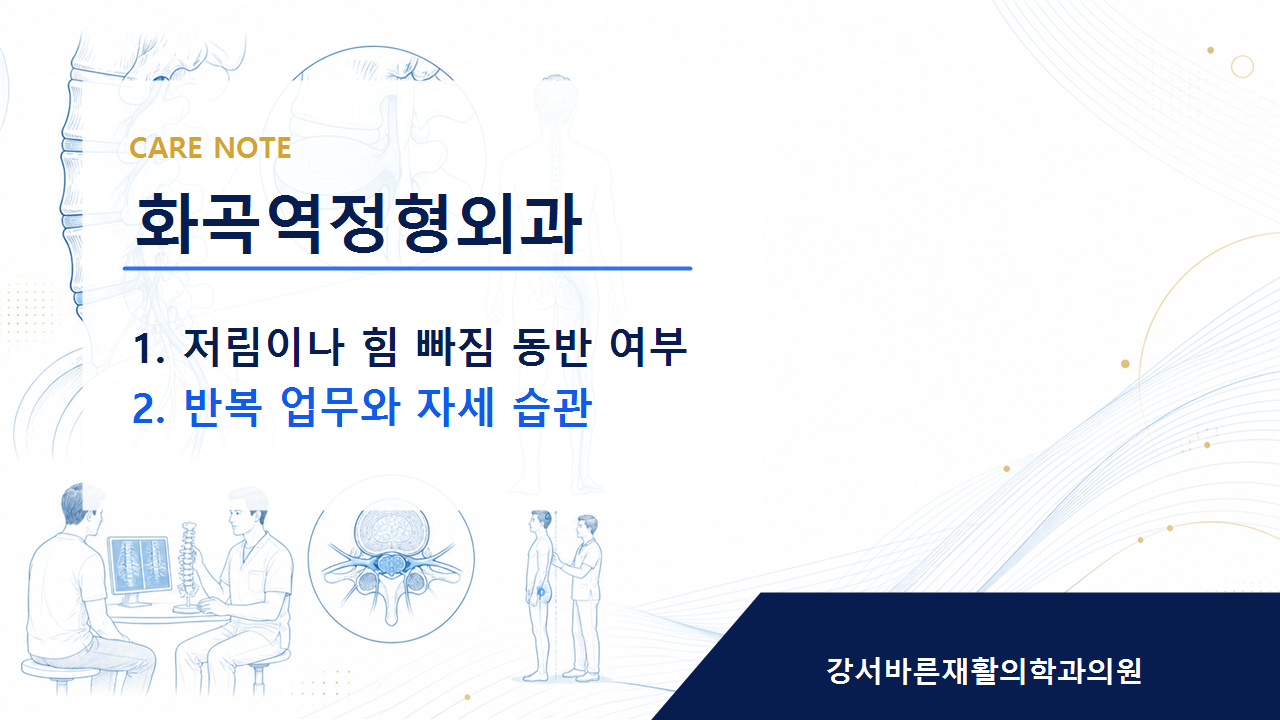 CARE NOTE

화곡역정형외과

1. 저림이나 힘 빠짐 동반 여부
2. 반복 업무와 자세 습관

강서바른재활의학과의원